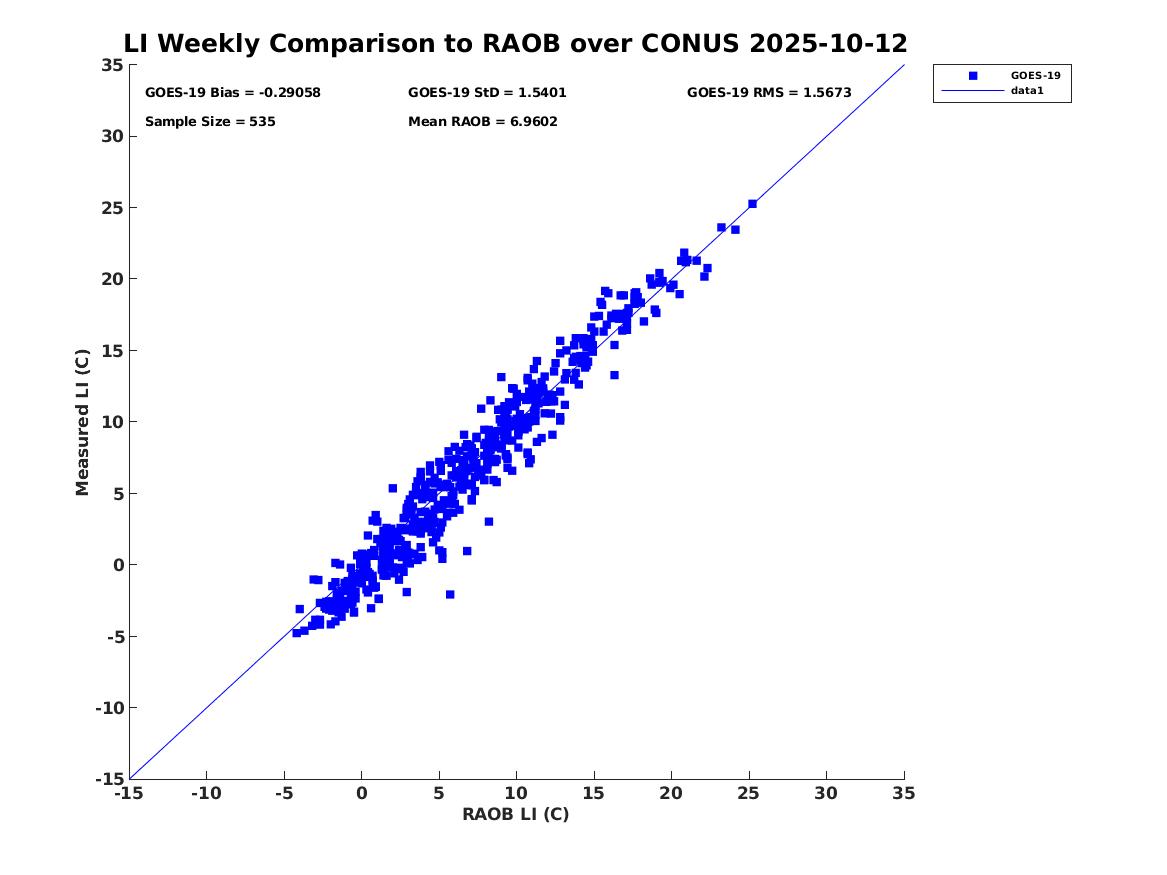 LI Weekly Comparison to RAOB over CONUS 2025-10-12

GOES-19 Bias = -0.29058
GOES-19 StD = 1.5401
GOES-19 RMS = 1.5673
Sample Size = 535
Mean RAOB = 6.9602

GOES-19
data1

Measured LI (C)

35
30
25
20
15
10
5
0
-5
-10
-15

-15 -10 -5 0 5 10 15 20 25 30 35

RAOB LI (C)